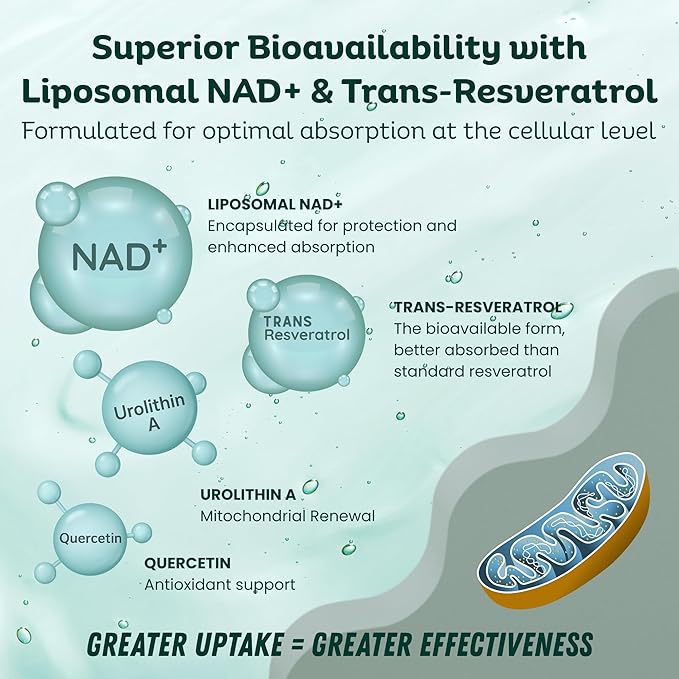 Superior Bioavailability with Liposomal NAD+ & Trans-Resveratrol

Formulated for optimal absorption at the cellular level

NAD$^+$

LIPOSOMAL NAD+
Encapsulated for protection and enhanced absorption

TRANS Resveratrol

TRANS-RESVERATROL
The bioavailable form, better absorbed than standard resveratrol

Urolithin A

UROLITHIN A
Mitochondrial Renewal

Quercetin

QUERCETIN
Antioxidant support

GREATER UPTAKE = GREATER EFFECTIVENESS